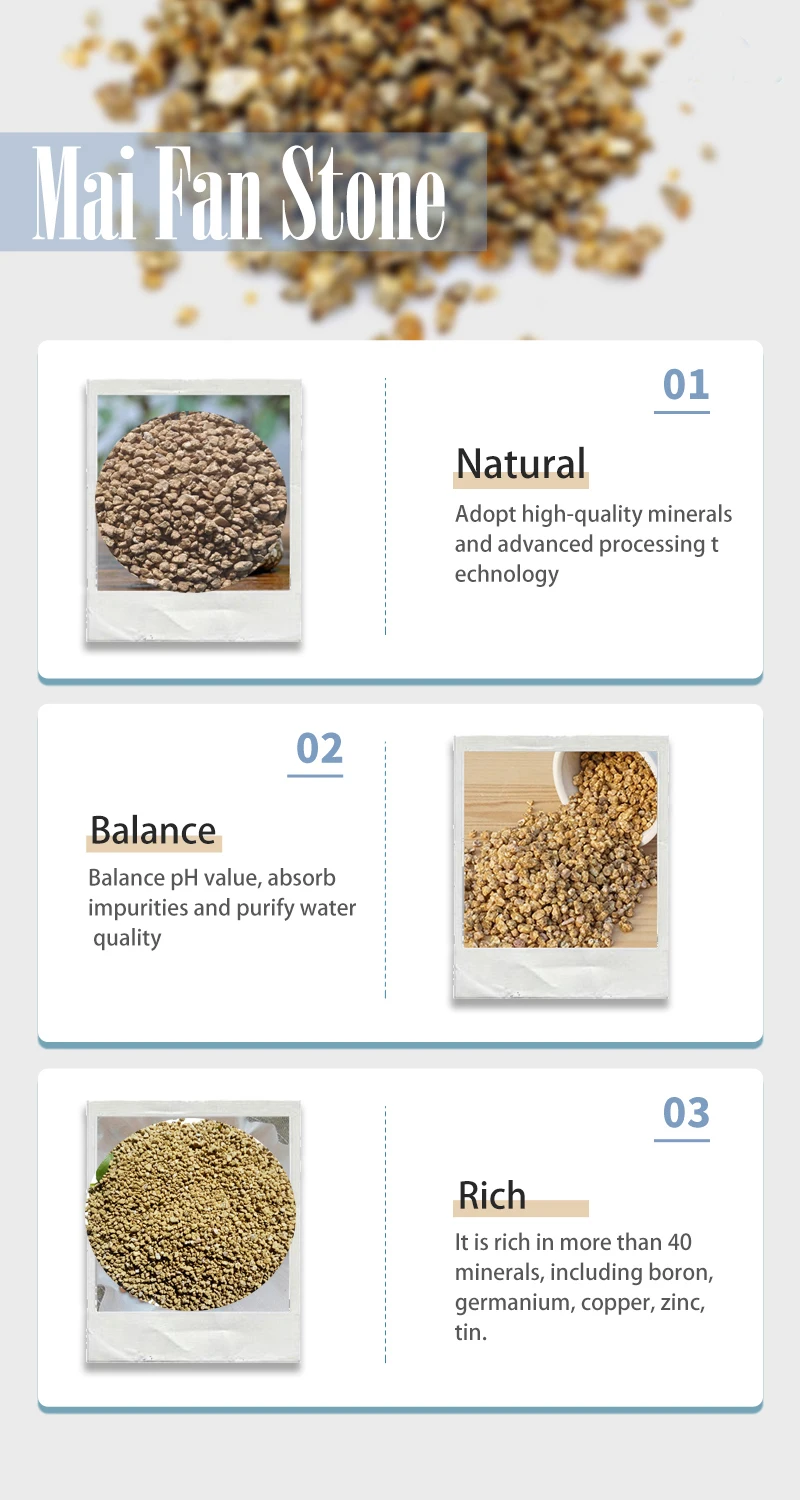 Mai Fan Stone

01

Natural

Adopt high-quality minerals and advanced processing t echnology

02

Balance

Balance pH value, absorb impurities and purify water quality

03

Rich

It is rich in more than 40 minerals, including boron, germanium, copper, zinc, tin.